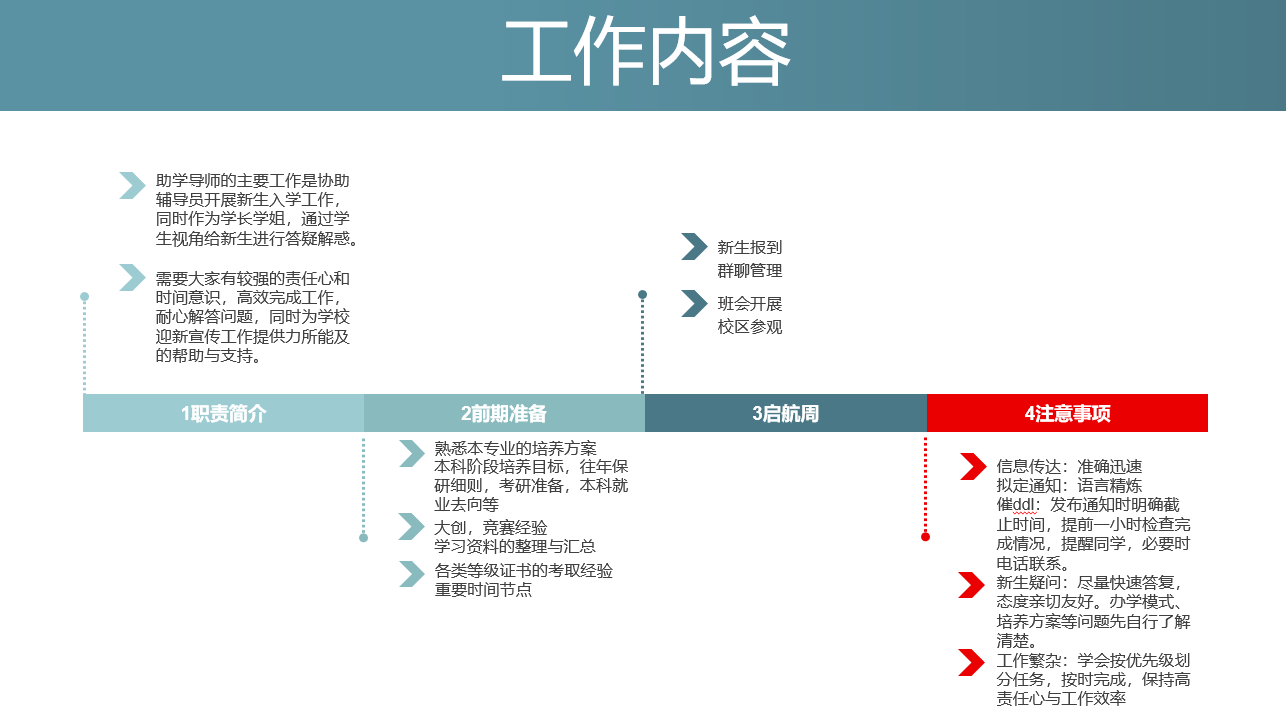 工作内容

助学导师的主要工作是协助辅导员开展新生入学工作，同时作为学长学姐，通过学生视角给新生进行答疑解惑。

需要大家有较强的责任心和时间意识，高效完成工作，耐心解答问题，同时为学校迎新宣传工作提供力所能及的帮助与支持。

新生报到
群聊管理

班会开展
校区参观

1职责简介

2前期准备

3启航周

4注意事项

熟悉本专业的培养方案
本科阶段培养目标，往年保研细则，考研准备，本科就业去向等

大创，竞赛经验
学习资料的整理与汇总

各类等级证书的考取经验
重要时间节点

信息传达：准确迅速
拟定通知：语言精炼
催ddl：发布通知时明确截止时间，提前一小时检查完成情况，提醒同学，必要时电话联系。

新生疑问：尽量快速答复，态度亲切友好。办学模式、培养方案等问题先自行了解清楚。

工作繁杂：学会按优先级划分任务，按时完成，保持高责任心与工作效率